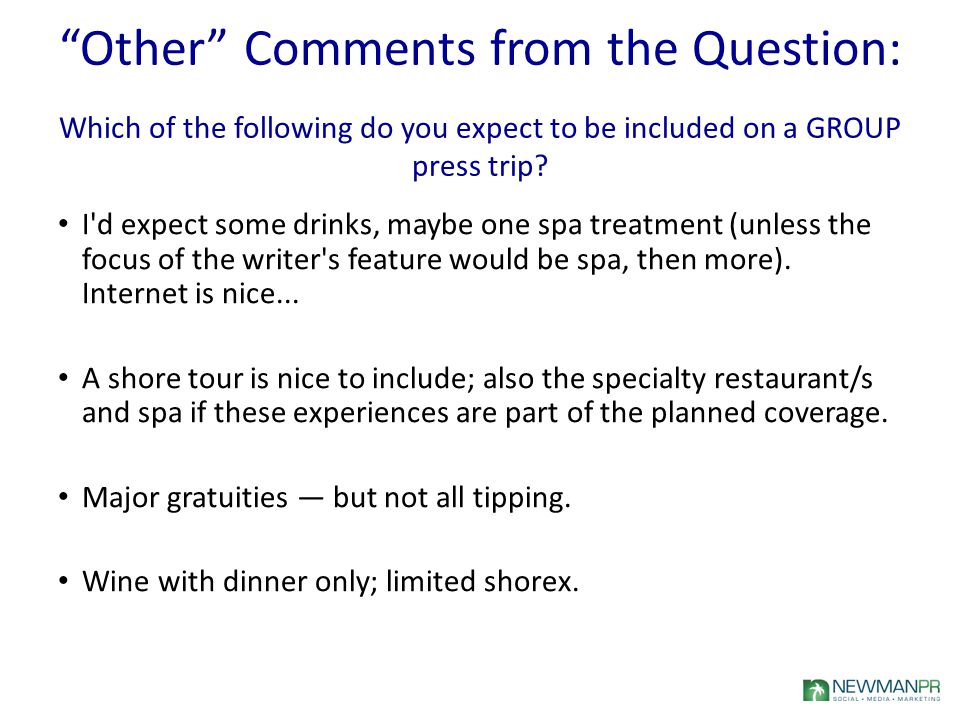 “Other” Comments from the Question:

Which of the following do you expect to be included on a GROUP press trip?

• I'd expect some drinks, maybe one spa treatment (unless the focus of the writer's feature would be spa, then more). Internet is nice...

• A shore tour is nice to include; also the specialty restaurant/s and spa if these experiences are part of the planned coverage.

• Major gratuities — but not all tipping.

• Wine with dinner only; limited shorex.

NEWMANPR
SOCIAL • MEDIA • MARKETING